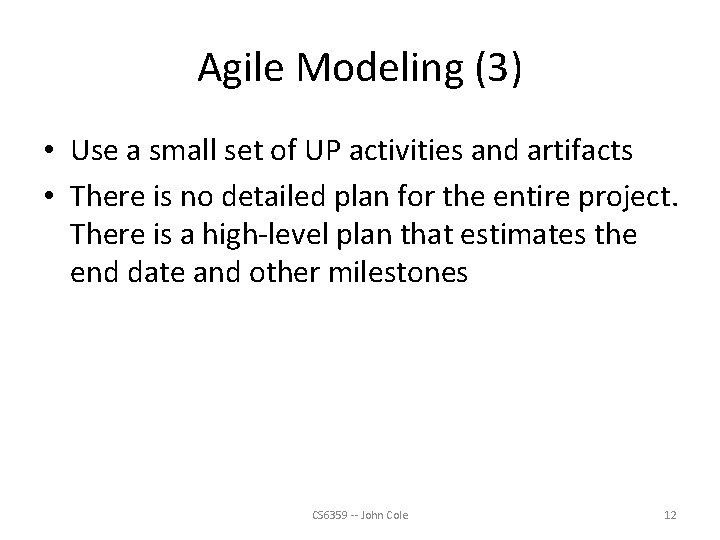 Agile Modeling (3)

• Use a small set of UP activities and artifacts
• There is no detailed plan for the entire project. There is a high-level plan that estimates the end date and other milestones

CS6359 -- John Cole

12